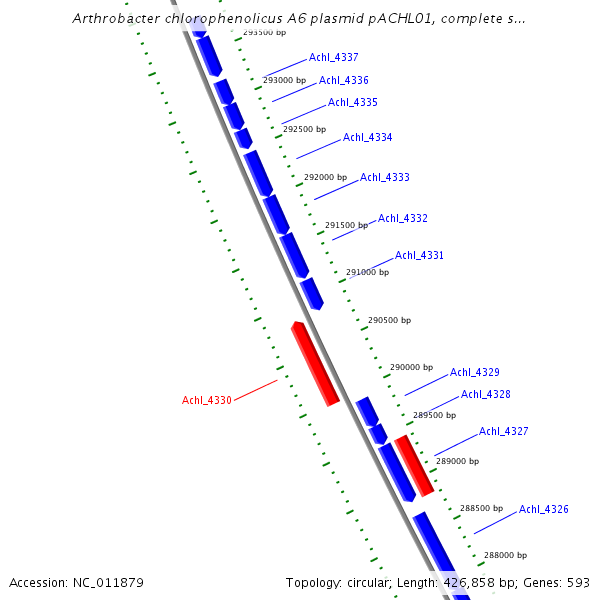 Arthrobacter chlorophenolicus A6 plasmid pACHL01, complete s...

293500 bp
Achl_4337
293000 bp
Achl_4336
Achl_4335
292500 bp
Achl_4334
292000 bp
Achl_4333
291500 bp
Achl_4332
Achl_4331
291000 bp
290500 bp
290000 bp
Achl_4329
Achl_4330
Achl_4328
289500 bp
Achl_4327
289000 bp
288500 bp
Achl_4326
288000 bp

Accession: NC_011879
Topology: circular; Length: 426,858 bp; Genes: 593